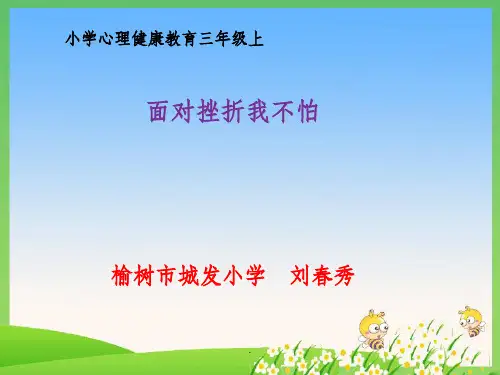 小学心理健康教育三年级上

面对挫折我不怕

榆树市城发小学　刘春秀